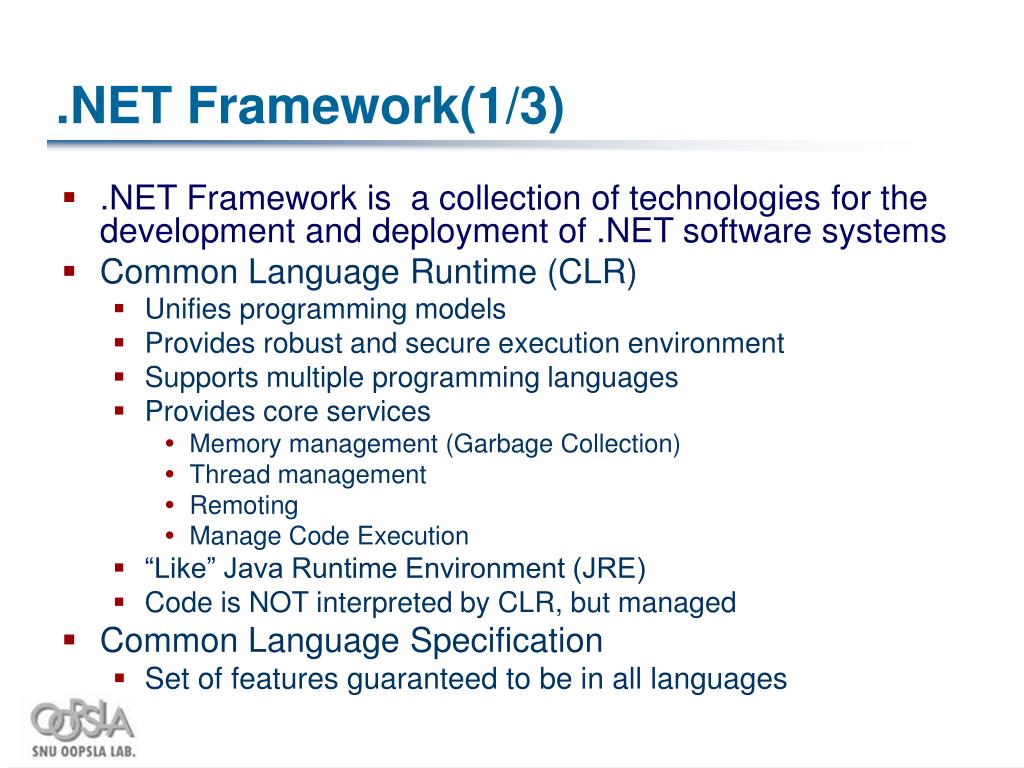 .NET Framework(1/3)

- .NET Framework is  a collection of technologies for the development and deployment of .NET software systems
- Common Language Runtime (CLR)
  - Unifies programming models
  - Provides robust and secure execution environment
  - Supports multiple programming languages
  - Provides core services
    - Memory management (Garbage Collection)
    - Thread management
    - Remoting
    - Manage Code Execution
  - “Like” Java Runtime Environment (JRE)
  - Code is NOT interpreted by CLR, but managed
- Common Language Specification
  - Set of features guaranteed to be in all languages

OOPSLA
SNU OOPSLA LAB.